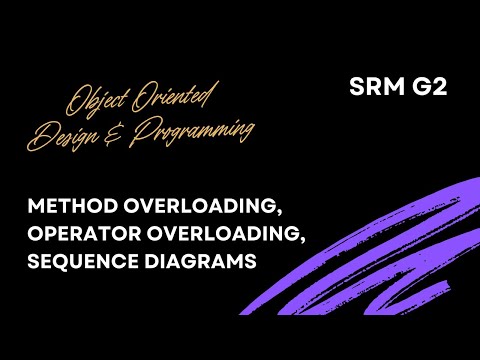 Object Oriented Design & Programming

SRM G2

METHOD OVERLOADING, OPERATOR OVERLOADING, SEQUENCE DIAGRAMS